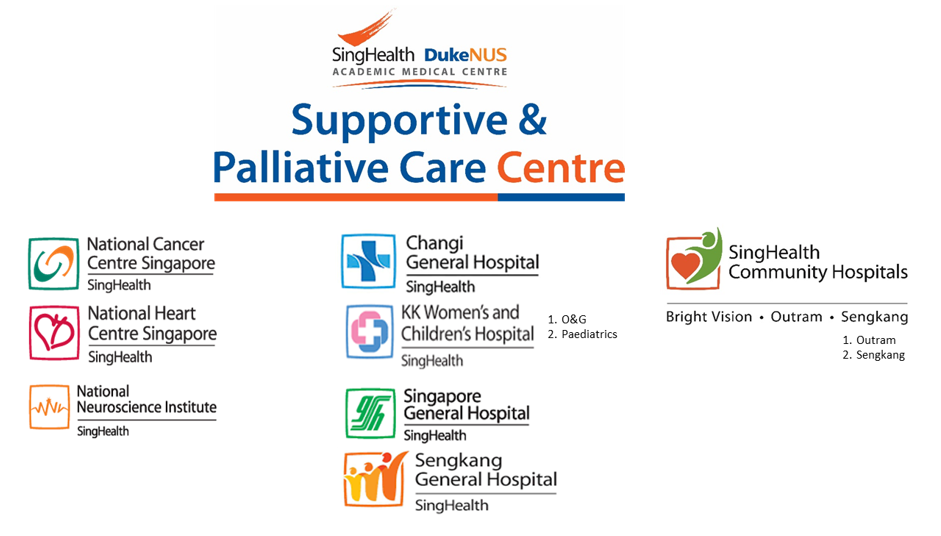 SingHealth DukeNUS
ACADEMIC MEDICAL CENTRE

Supportive & Palliative Care Centre

National Cancer Centre Singapore
SingHealth

National Heart Centre Singapore
SingHealth

National Neuroscience Institute
SingHealth

Changi General Hospital
SingHealth

KK Women's and Children's Hospital
SingHealth

1. O&G
2. Paediatrics

Singapore General Hospital
SingHealth

Sengkang General Hospital
SingHealth

SingHealth Community Hospitals

Bright Vision • Outram • Sengkang

1. Outram
2. Sengkang